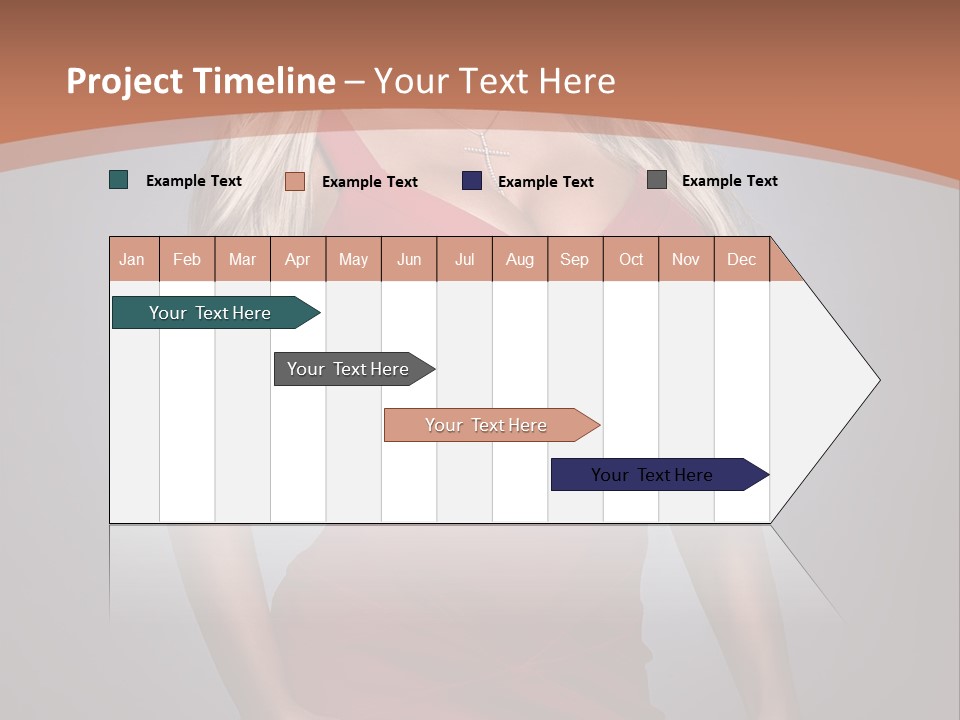 Project Timeline – Your Text Here

Example Text
Example Text
Example Text
Example Text

| Jan | Feb | Mar | Apr | May | Jun | Jul | Aug | Sep | Oct | Nov | Dec |
|---|---|---|---|---|---|---|---|---|---|---|---|

Your Text Here
Your Text Here
Your Text Here
Your Text Here